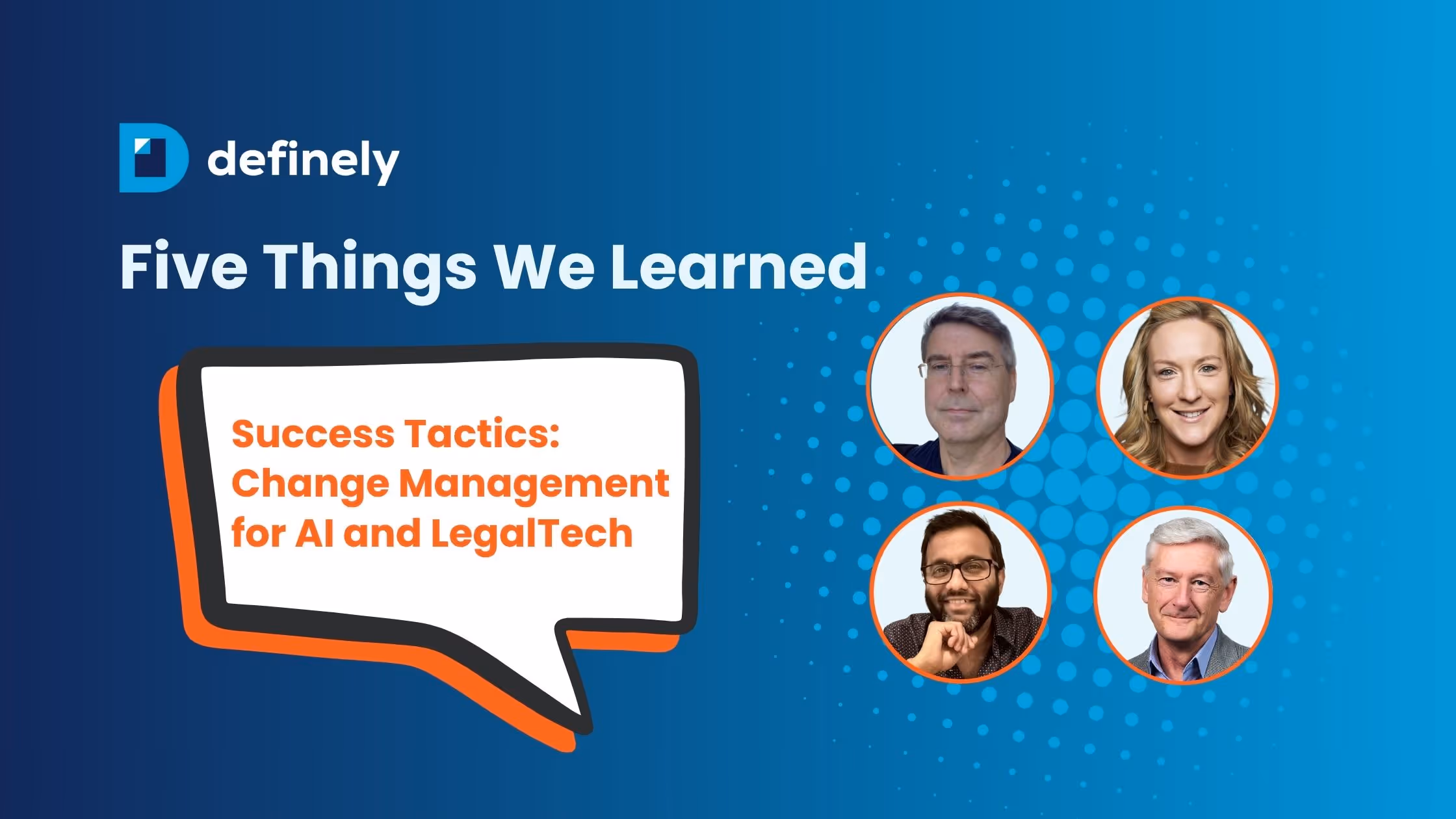 definely

Five Things We Learned

Success Tactics: Change Management for AI and LegalTech